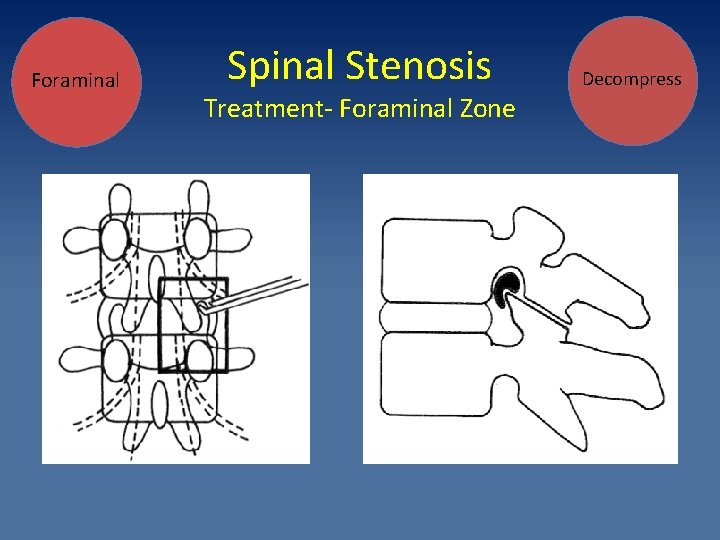 Foraminal

Spinal Stenosis
Treatment- Foraminal Zone

Decompress